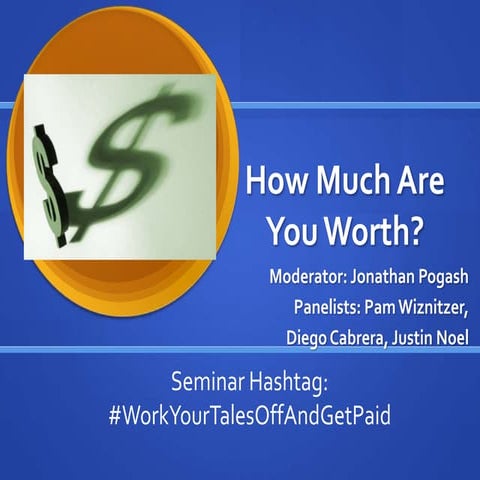 How Much Are You Worth?

Moderator: Jonathan Pogash

Panelists: Pam Wiznitzer, Diego Cabrera, Justin Noel

Seminar Hashtag:
#WorkYourTalesOffAndGetPaid